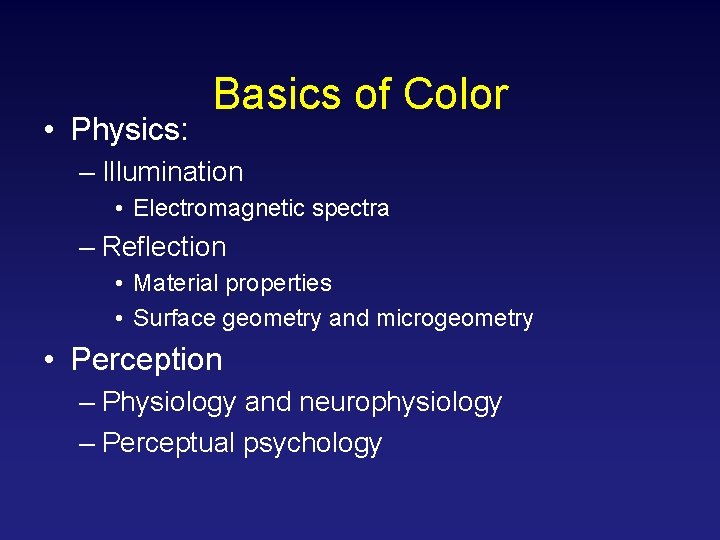 Basics of Color

• Physics:
– Illumination
• Electromagnetic spectra
– Reflection
• Material properties
• Surface geometry and microgeometry

• Perception
– Physiology and neurophysiology
– Perceptual psychology